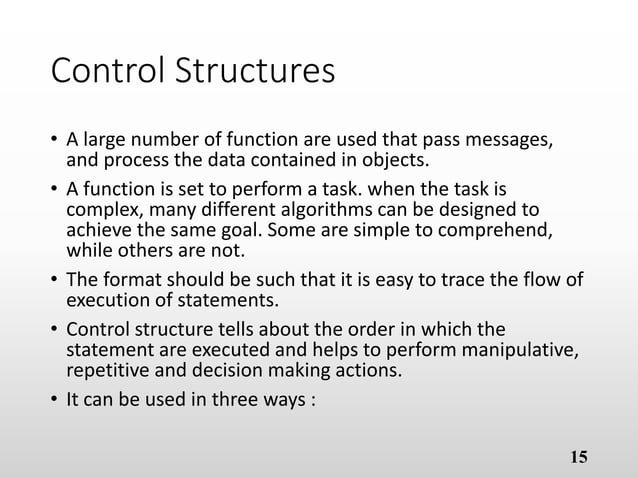 Control Structures

• A large number of function are used that pass messages, and process the data contained in objects.

• A function is set to perform a task. when the task is complex, many different algorithms can be designed to achieve the same goal. Some are simple to comprehend, while others are not.

• The format should be such that it is easy to trace the flow of execution of statements.

• Control structure tells about the order in which the statement are executed and helps to perform manipulative, repetitive and decision making actions.

• It can be used in three ways :

15